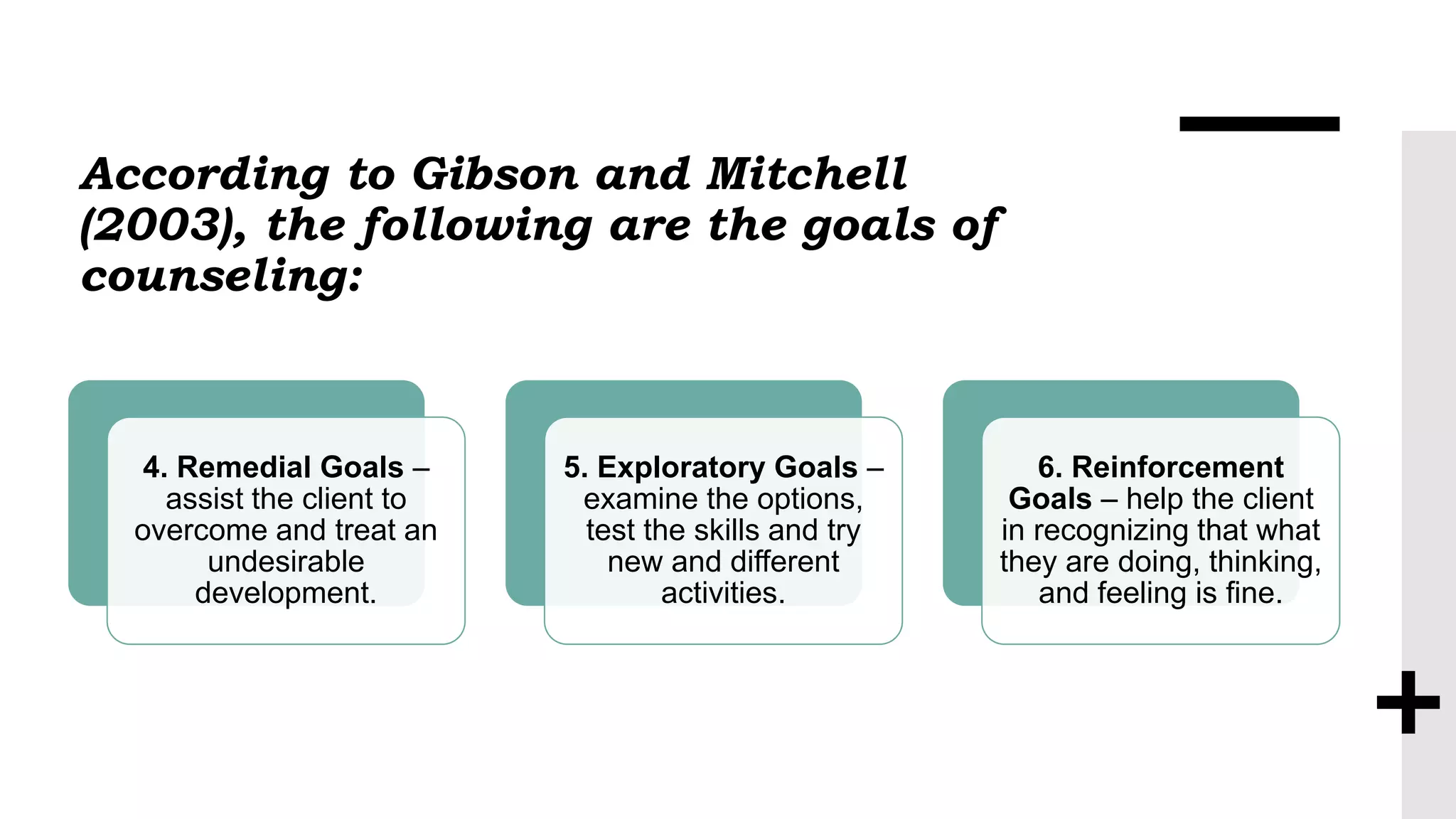 According to Gibson and Mitchell (2003), the following are the goals of counseling:

4. Remedial Goals – assist the client to overcome and treat an undesirable development.

5. Exploratory Goals – examine the options, test the skills and try new and different activities.

6. Reinforcement Goals – help the client in recognizing that what they are doing, thinking, and feeling is fine.